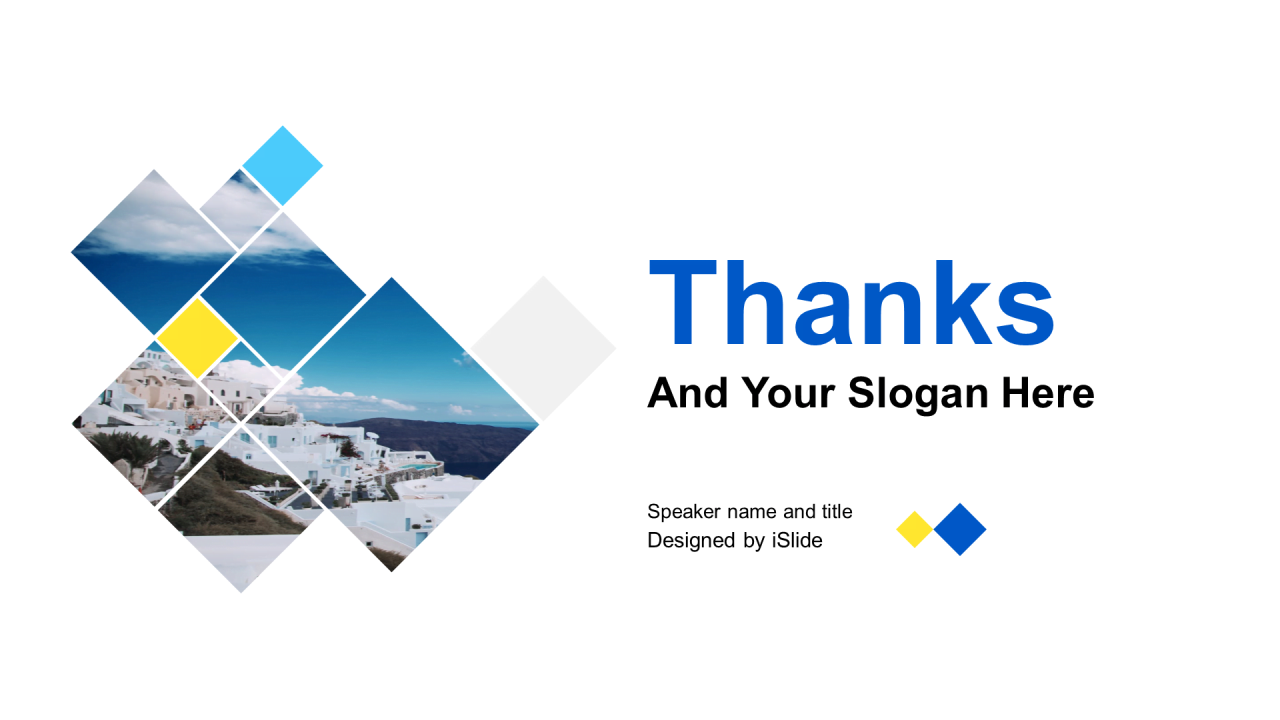 Thanks
And Your Slogan Here

Speaker name and title
Designed by iSlide